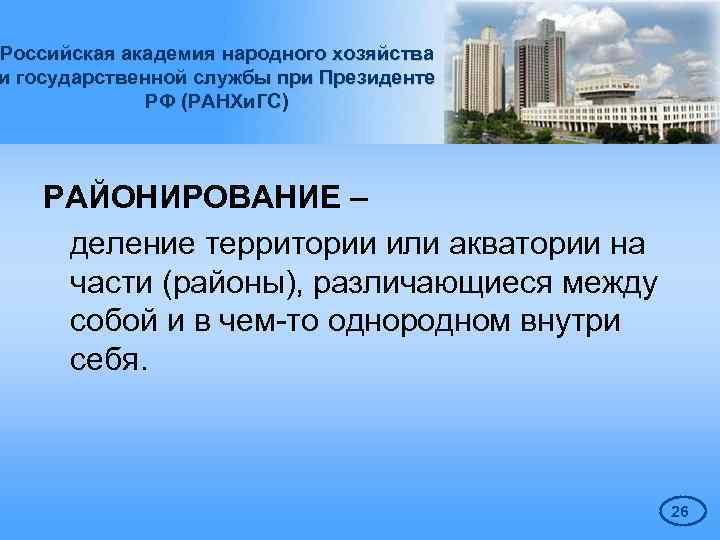 Российская академия народного хозяйства и государственной службы при Президенте РФ (РАНХиГС)

РАЙОНИРОВАНИЕ –

деление территории или акватории на части (районы), различающиеся между собой и в чем-то однородном внутри себя.

26